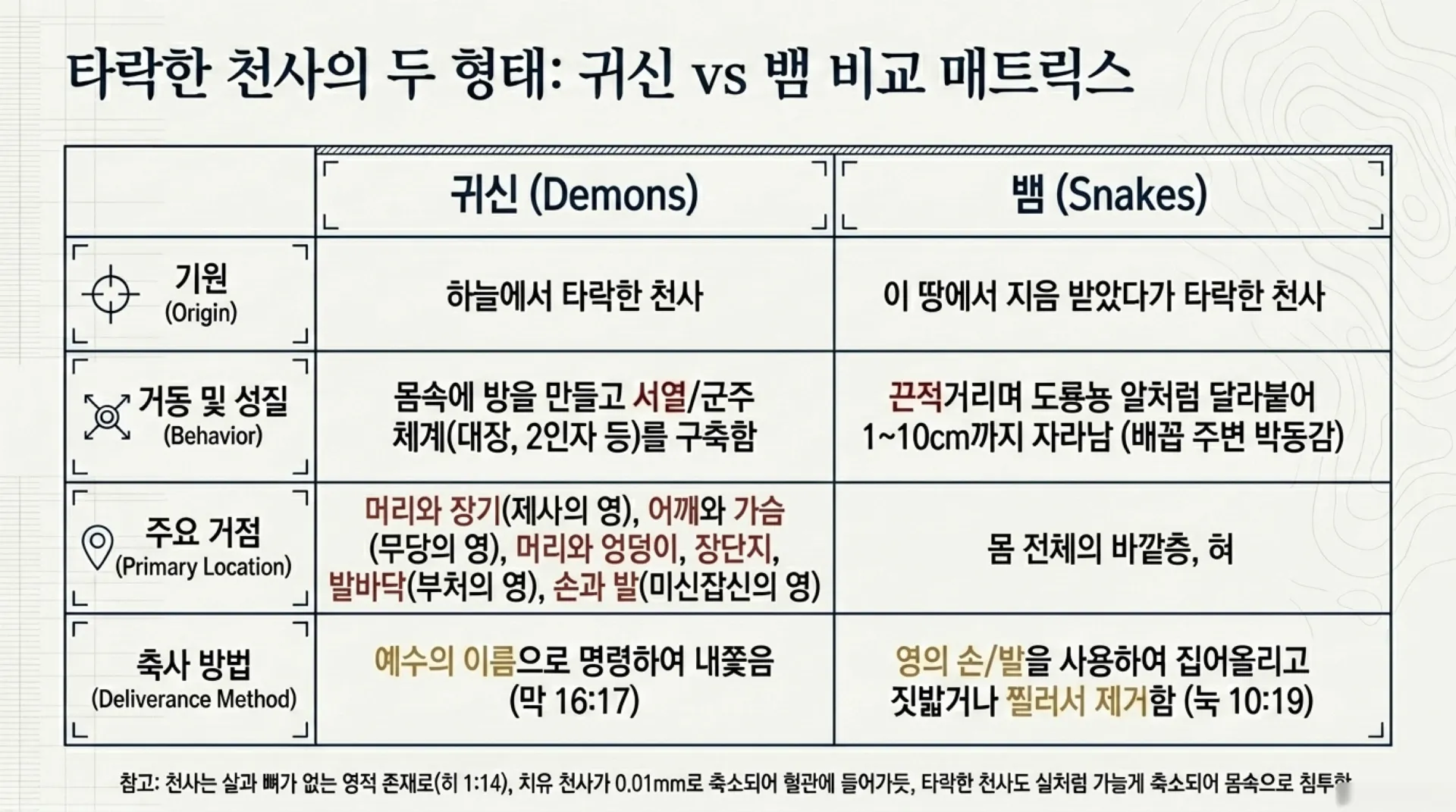 타락한 천사의 두 형태: 귀신 vs 뱀 비교 매트릭스

| | 귀신 (Demons) | 뱀 (Snakes) |
|---|---|---|
| 기원 (Origin) | 하늘에서 타락한 천사 | 이 땅에서 지음 받았다가 타락한 천사 |
| 거동 및 성질 (Behavior) | 몸속에 방을 만들고 서열/군주 체계(대장, 2인자 등)를 구축함 | 끈적거리며 도룡뇽 알처럼 달라붙어 1~10cm까지 자라남 (배꼽 주변 박동감) |
| 주요 거점 (Primary Location) | 머리와 장기(제사의 영), 어깨와 가슴 (무당의 영), 머리와 엉덩이, 장단지, 발바닥(부처의 영), 손과 발(미신잡신의 영) | 몸 전체의 바깥층, 혀 |
| 축사 방법 (Deliverance Method) | 예수의 이름으로 명령하여 내쫓음 (막 16:17) | 영의 손/발을 사용하여 집어올리고 짓밟거나 찔러서 제거함 (눅 10:19) |

참고: 천사는 살과 뼈가 없는 영적 존재로(히 1:14), 치유 천사가 0.01mm로 축소되어 혈관에 들어가듯, 타락한 천사도 실처럼 가늘게 축소되어 몸속으로 침투함